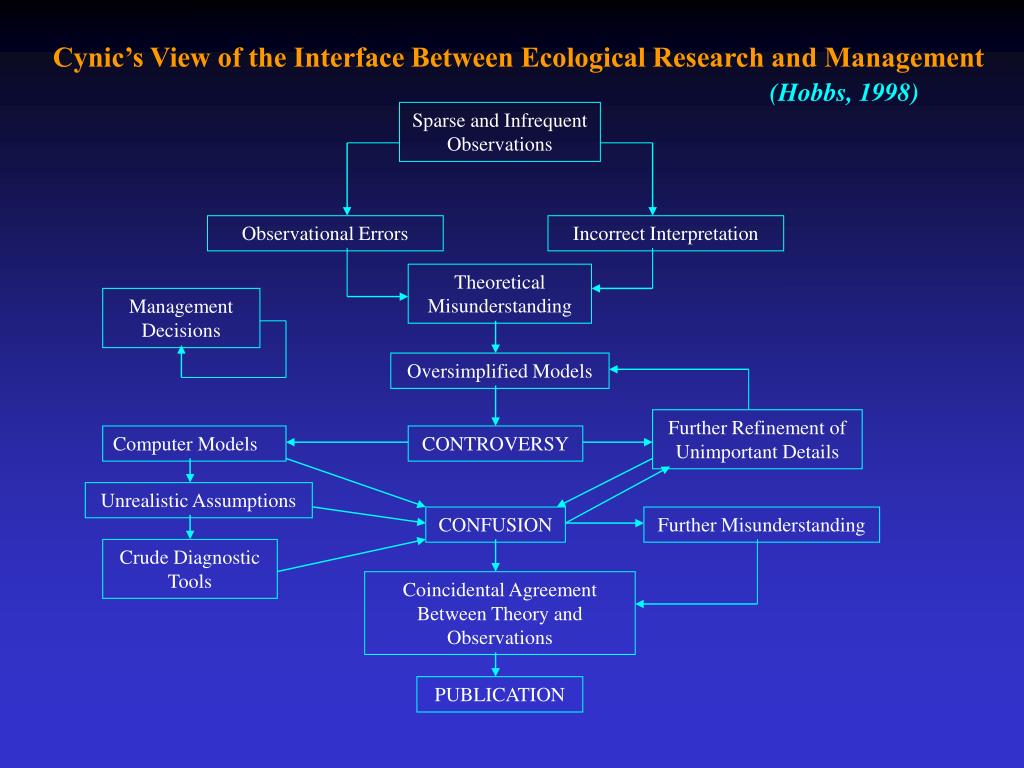 Cynic's View of the Interface Between Ecological Research and Management
(Hobbs, 1998)

Sparse and Infrequent Observations

Observational Errors

Incorrect Interpretation

Theoretical Misunderstanding

Management Decisions

Oversimplified Models

Computer Models

CONTROVERSY

Further Refinement of Unimportant Details

Unrealistic Assumptions

CONFUSION

Further Misunderstanding

Crude Diagnostic Tools

Coincidental Agreement Between Theory and Observations

PUBLICATION